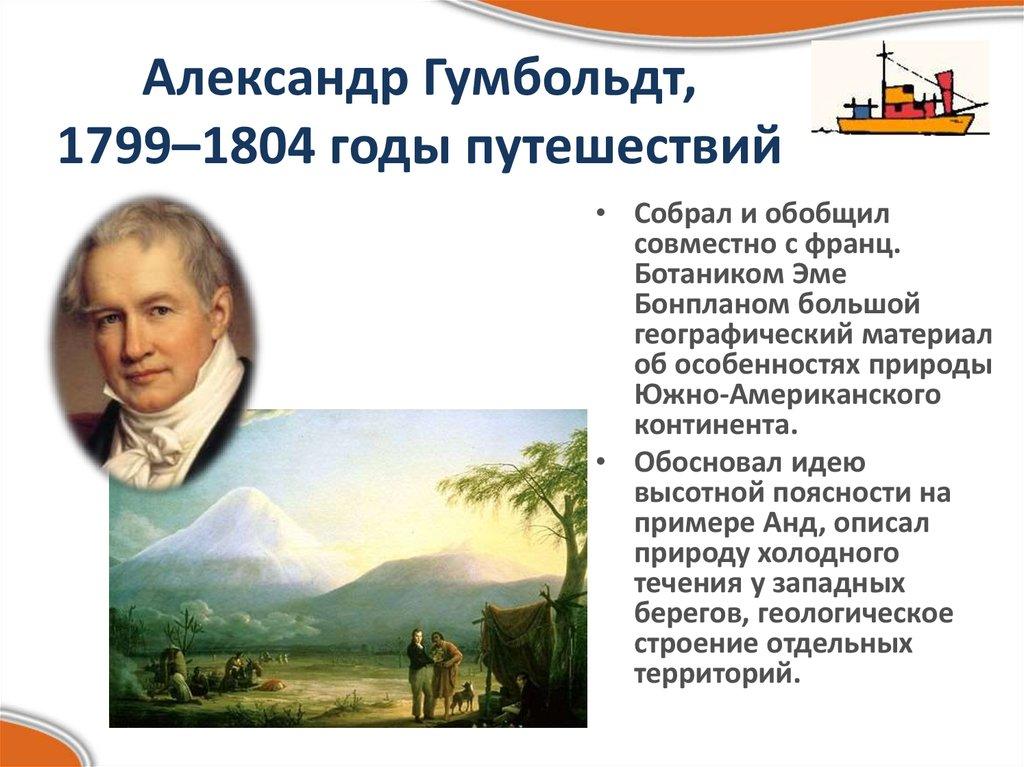 Александр Гумбольдт, 1799–1804 годы путешествий

• Собрал и обобщил совместно с франц. Ботаником Эме Бонпланом большой географический материал об особенностях природы Южно-Американского континента.
• Обосновал идею высотной поясности на примере Анд, описал природу холодного течения у западных берегов, геологическое строение отдельных территорий.